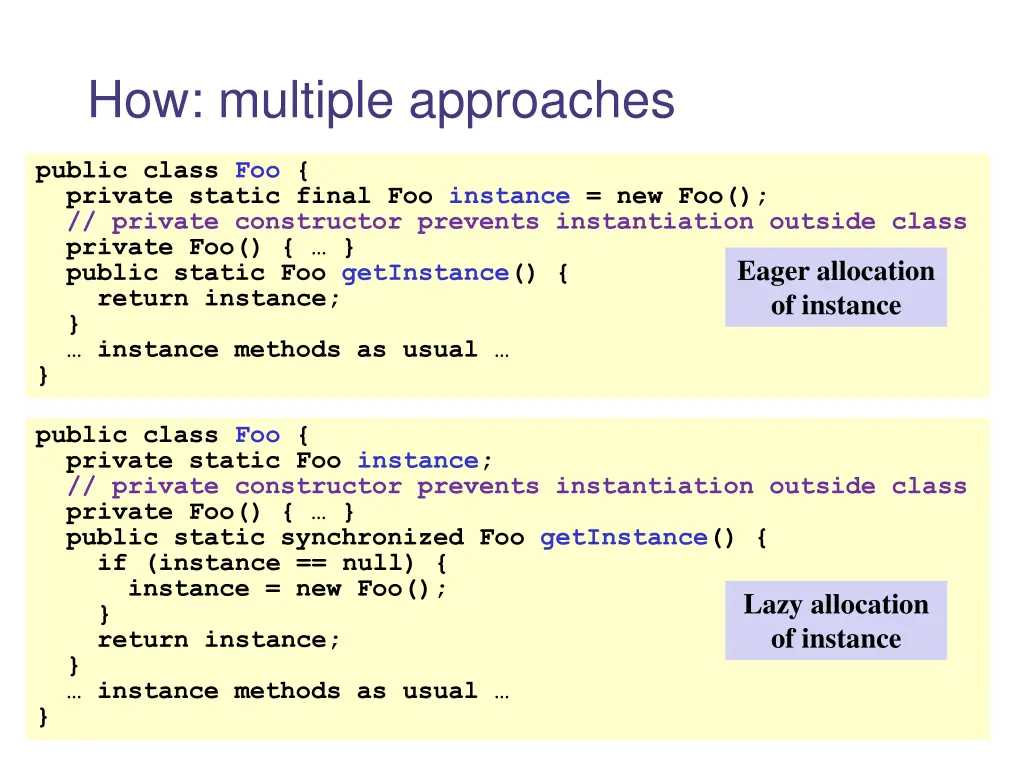 How: multiple approaches

public class Foo {
  private static final Foo instance = new Foo();
  // private constructor prevents instantiation outside class
  private Foo() { … }
  public static Foo getInstance() {
    return instance;
  }
  … instance methods as usual …
}

Eager allocation of instance

public class Foo {
  private static Foo instance;
  // private constructor prevents instantiation outside class
  private Foo() { … }
  public static synchronized Foo getInstance() {
    if (instance == null) {
      instance = new Foo();
    }
    return instance;
  }
  … instance methods as usual …
}

Lazy allocation of instance